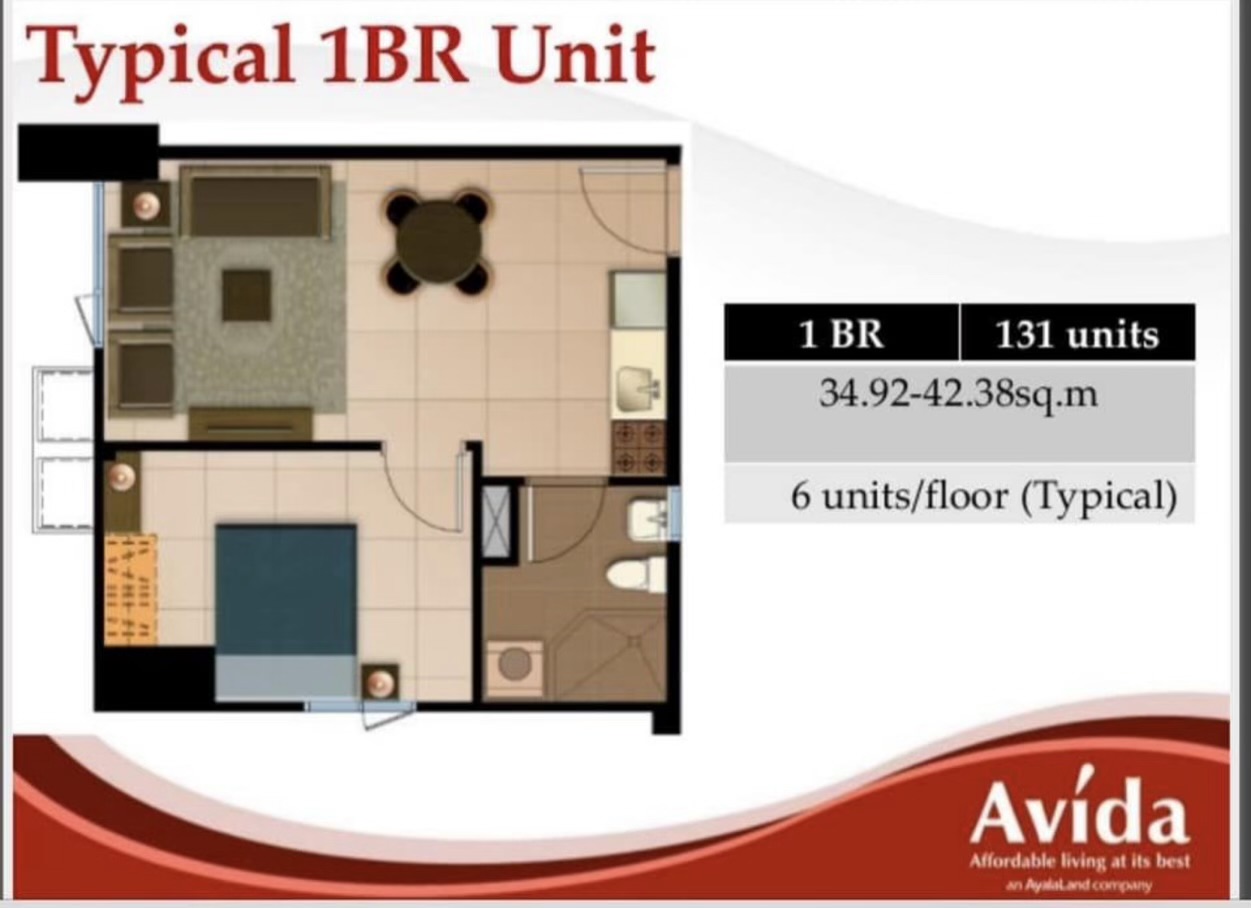 Typical 1BR Unit

| 1 BR | 131 units |
|---|---|
| 34.92-42.38sq.m | |
| 6 units/floor (Typical) | |

Avída
Affordable living at its best
an AyalaLand company